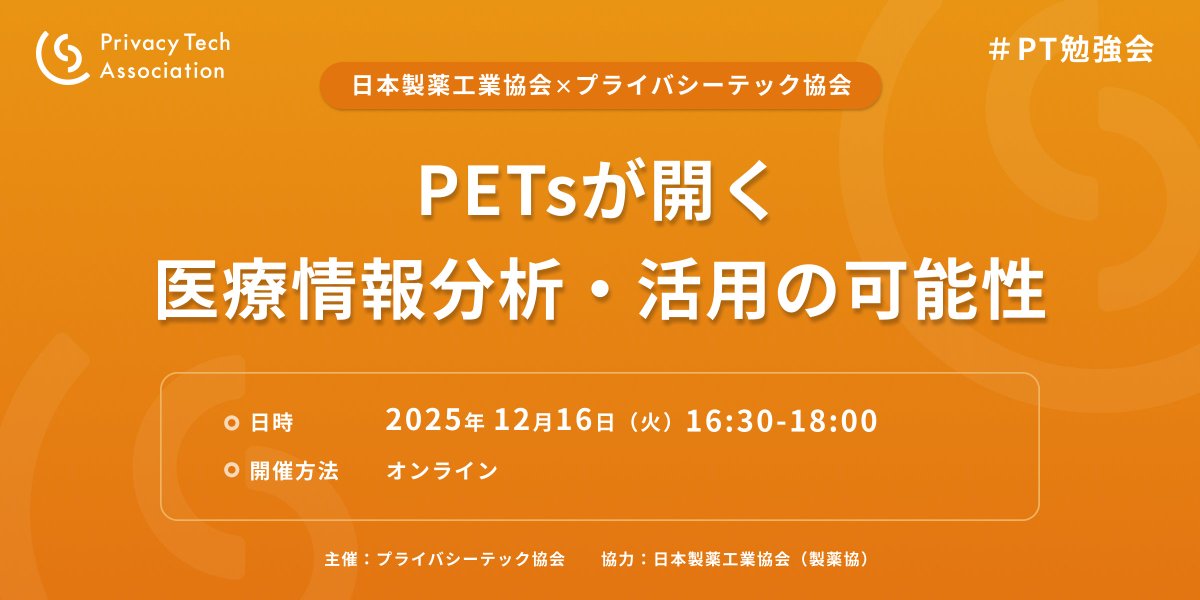 Privacy Tech Association

＃PT勉強会

日本製薬工業協会×プライバシーテック協会

PETsが開く
医療情報分析・活用の可能性

日時 2025年 12月16日（火）16:30-18:00
開催方法 オンライン

主催：プライバシーテック協会　協力：日本製薬工業協会（製薬協）